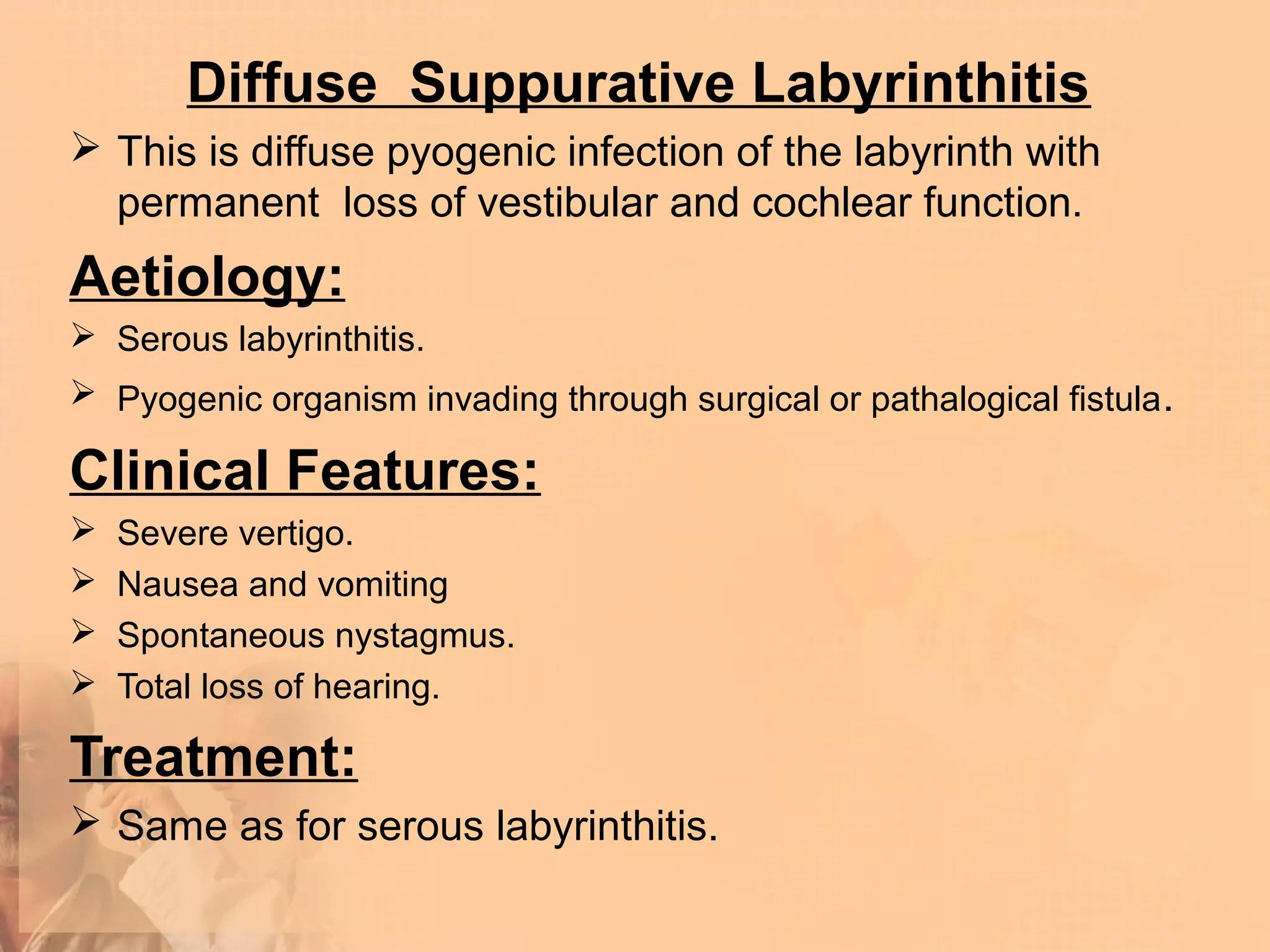 Diffuse Suppurative Labyrinthitis

➢ This is diffuse pyogenic infection of the labyrinth with permanent loss of vestibular and cochlear function.

Aetiology:

➢ Serous labyrinthitis.

➢ Pyogenic organism invading through surgical or pathalogical fistula.

Clinical Features:

➢ Severe vertigo.

➢ Nausea and vomiting

➢ Spontaneous nystagmus.

➢ Total loss of hearing.

Treatment:

➢ Same as for serous labyrinthitis.